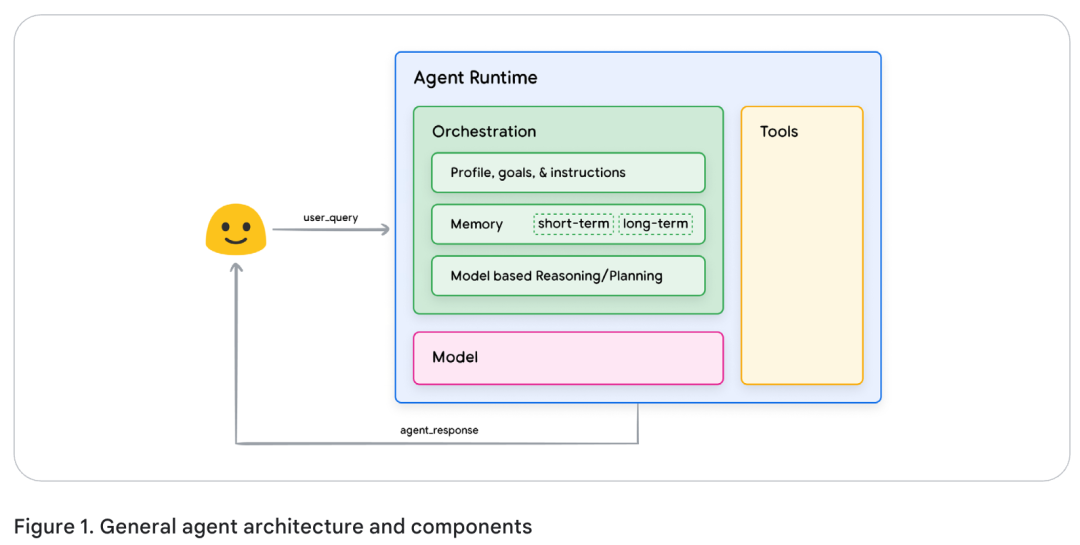 user_query

Agent Runtime

Orchestration

Profile, goals, & instructions

Memory short-term long-term

Model based Reasoning/Planning

Model

Tools

agent_response

Figure 1. General agent architecture and components